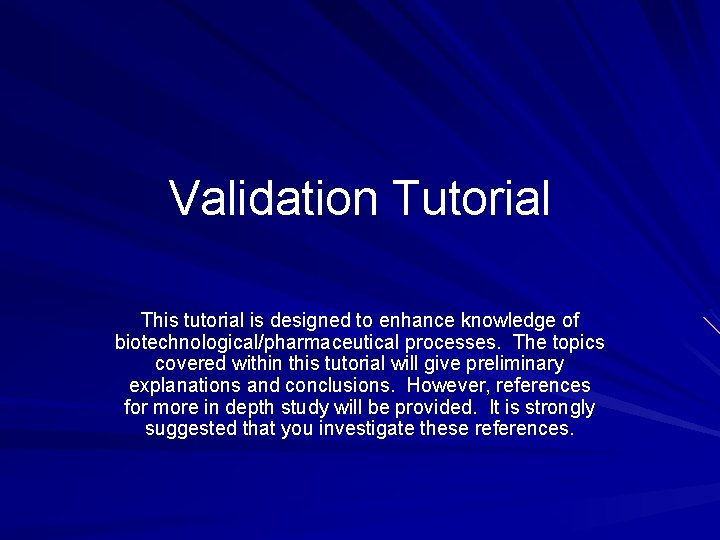 Validation Tutorial

This tutorial is designed to enhance knowledge of biotechnological/pharmaceutical processes. The topics covered within this tutorial will give preliminary explanations and conclusions. However, references for more in depth study will be provided. It is strongly suggested that you investigate these references.